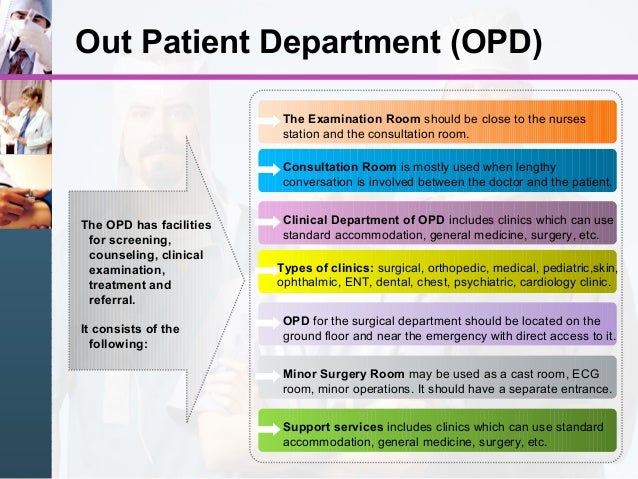 Out Patient Department (OPD)

The OPD has facilities for screening, counseling, clinical examination, treatment and referral.

It consists of the following:

The Examination Room should be close to the nurses station and the consultation room.

Consultation Room is mostly used when lengthy conversation is involved between the doctor and the patient.

Clinical Department of OPD includes clinics which can use standard accommodation, general medicine, surgery, etc.

Types of clinics: surgical, orthopedic, medical, pediatric,skin, ophthalmic, ENT, dental, chest, psychiatric, cardiology clinic.

OPD for the surgical department should be located on the ground floor and near the emergency with direct access to it.

Minor Surgery Room may be used as a cast room, ECG room, minor operations. It should have a separate entrance.

Support services includes clinics which can use standard accommodation, general medicine, surgery, etc.